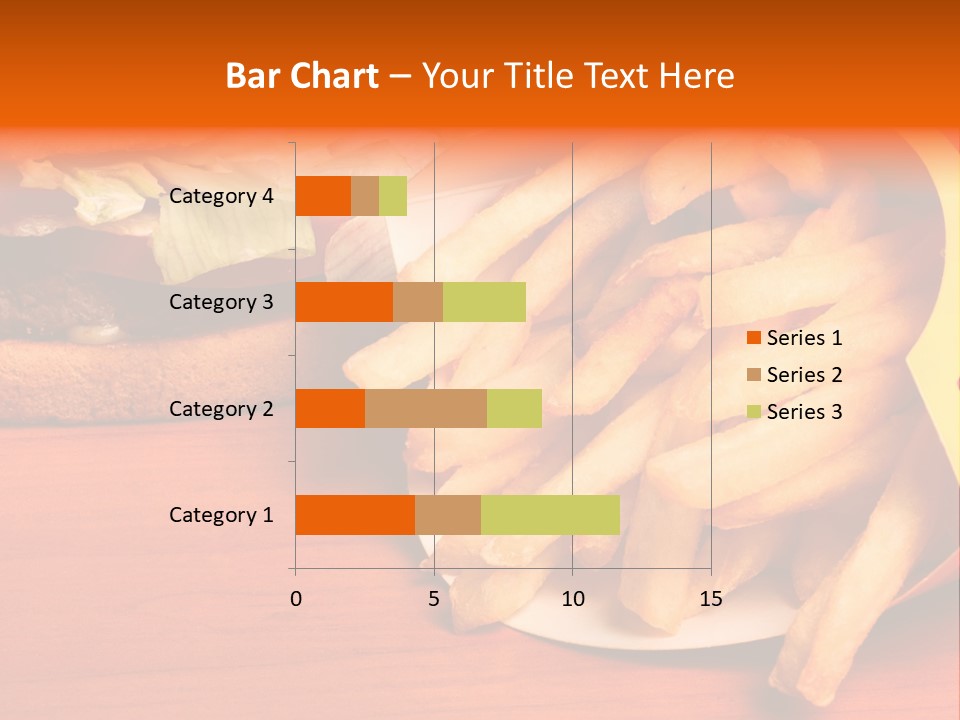 Bar Chart – Your Title Text Here

Category 4
Category 3
Category 2
Category 1

0
5
10
15

Series 1
Series 2
Series 3